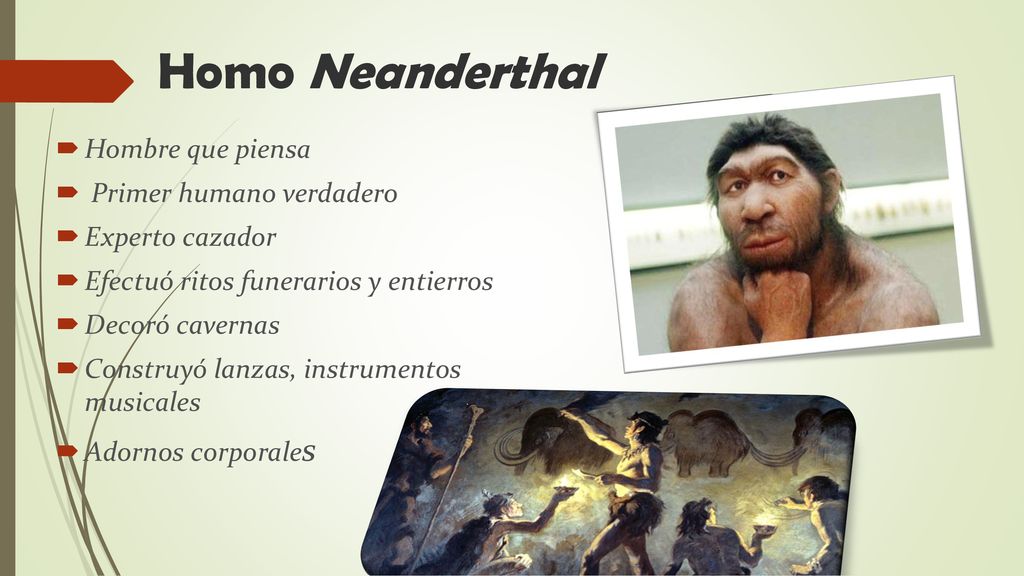 Homo Neanderthal

Hombre que piensa

Primer humano verdadero

Experto cazador

Efectuó ritos funerarios y entierros

Decoró cavernas

Construyó lanzas, instrumentos musicales

Adornos corporales